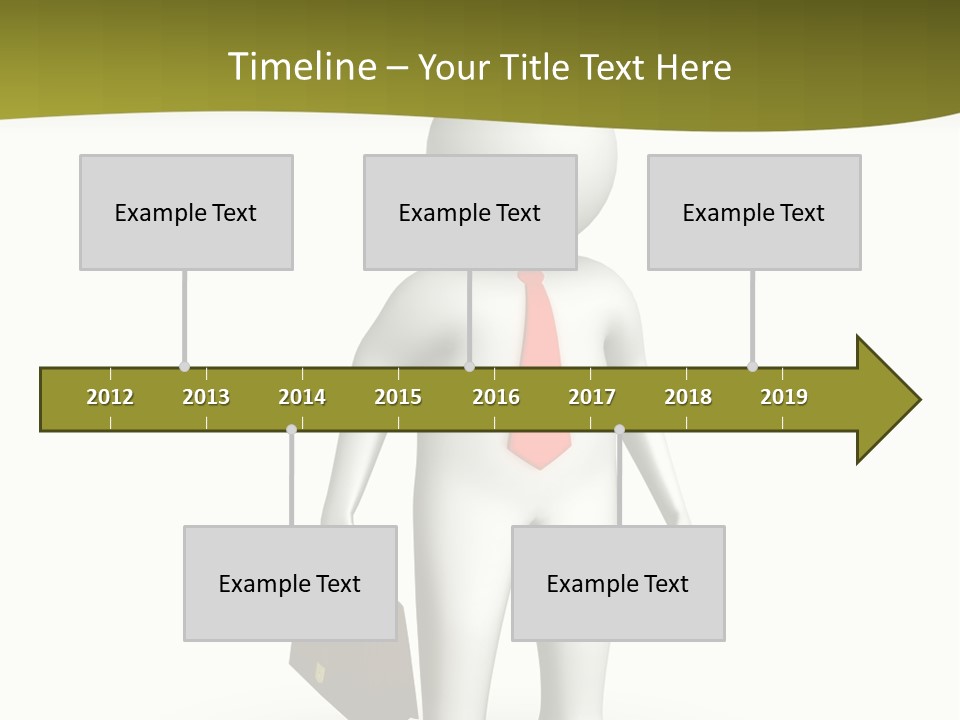 Timeline – Your Title Text Here

Example Text

Example Text

Example Text

2012 2013 2014 2015 2016 2017 2018 2019

Example Text

Example Text